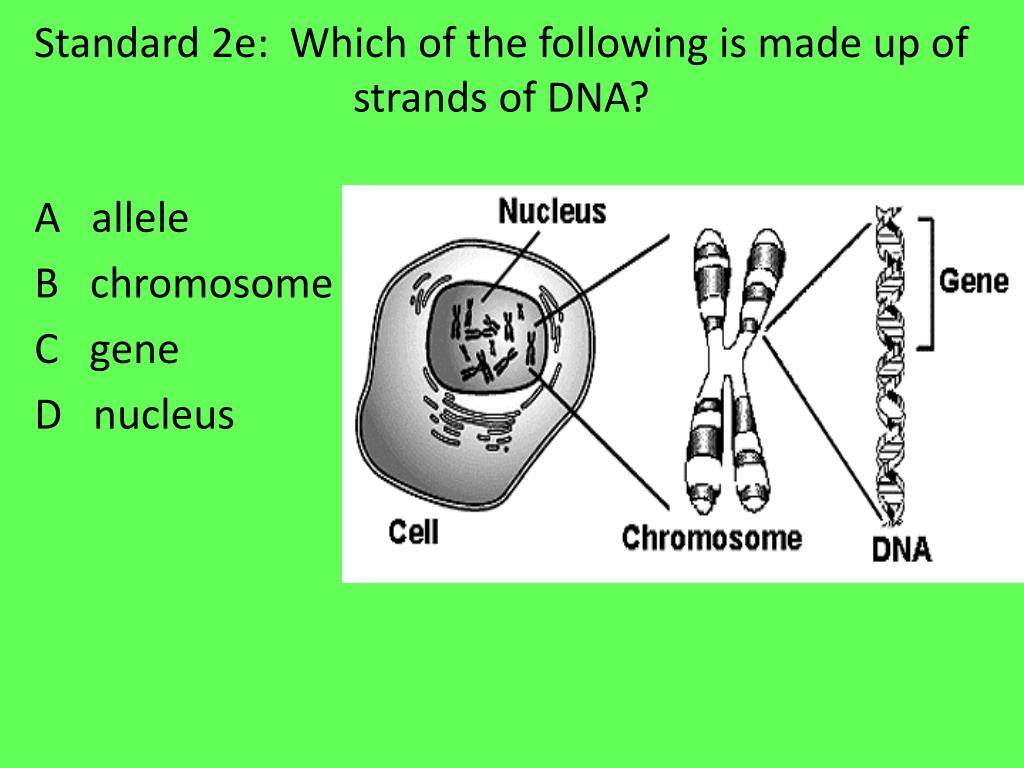 Standard 2e: Which of the following is made up of strands of DNA?

A allele
B chromosome
C gene
D nucleus

Nucleus
Gene
Cell
Chromosome
DNA